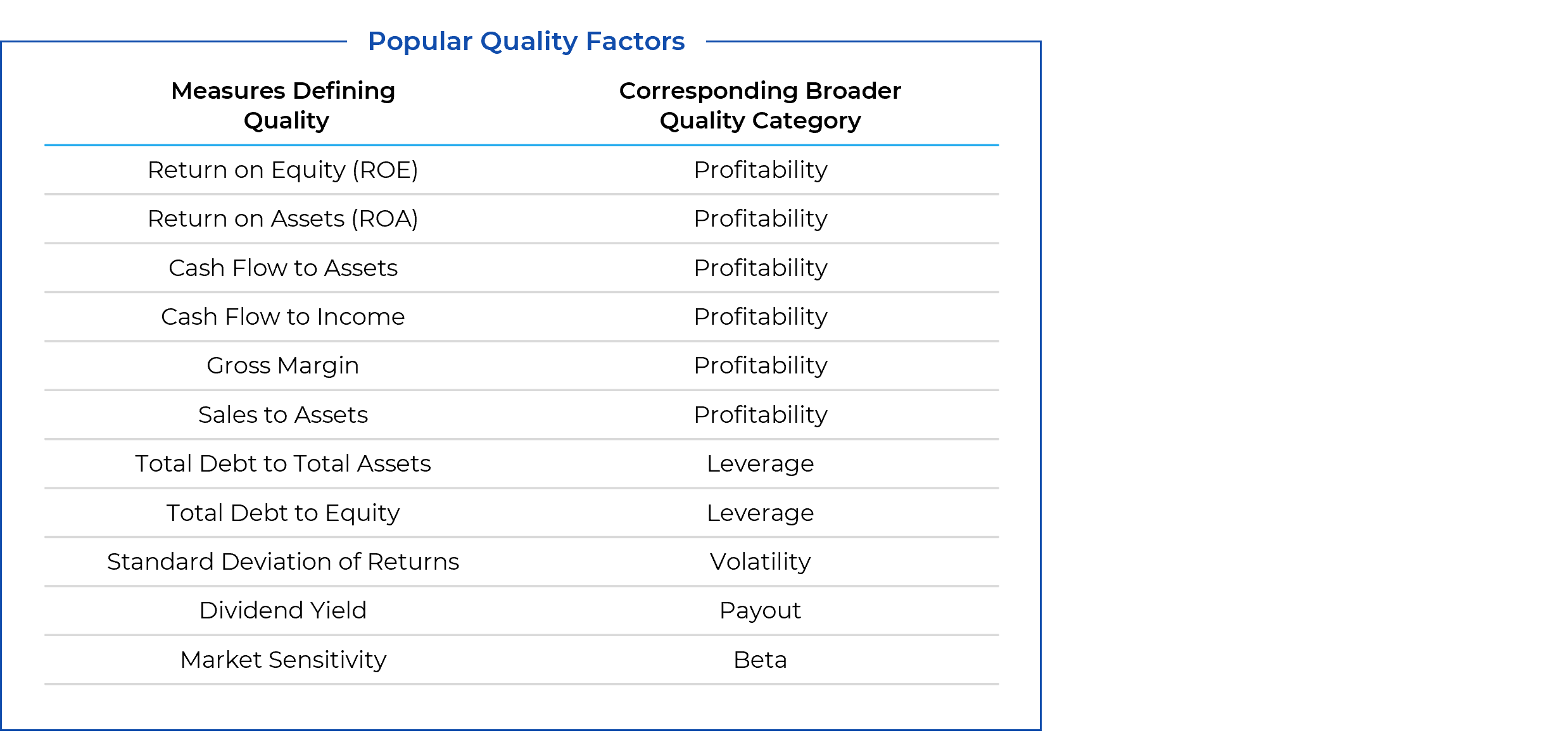 Popular Quality Factors

| Measures Defining Quality | Corresponding Broader Quality Category |
|---|---|
| Return on Equity (ROE) | Profitability |
| Return on Assets (ROA) | Profitability |
| Cash Flow to Assets | Profitability |
| Cash Flow to Income | Profitability |
| Gross Margin | Profitability |
| Sales to Assets | Profitability |
| Total Debt to Total Assets | Leverage |
| Total Debt to Equity | Leverage |
| Standard Deviation of Returns | Volatility |
| Dividend Yield | Payout |
| Market Sensitivity | Beta |